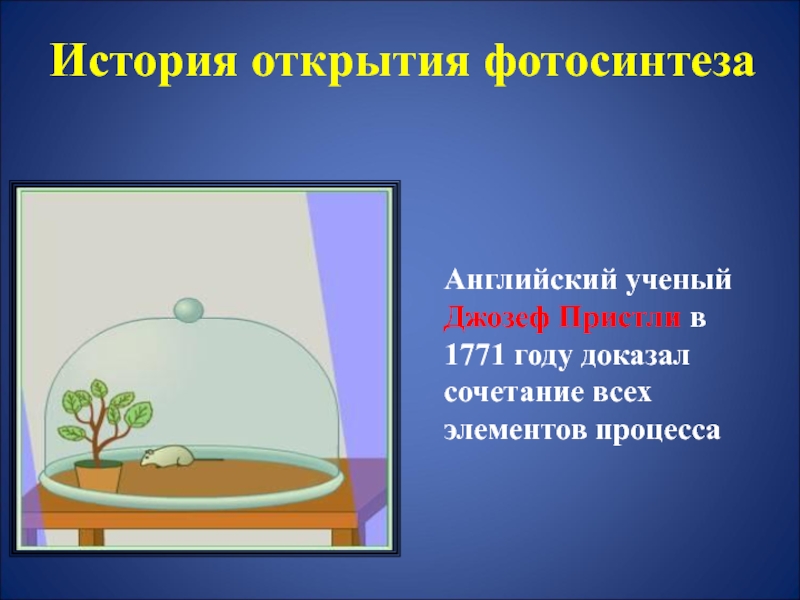 История открытия фотосинтеза

Английский ученый Джозеф Пристли в 1771 году доказал сочетание всех элементов процесса